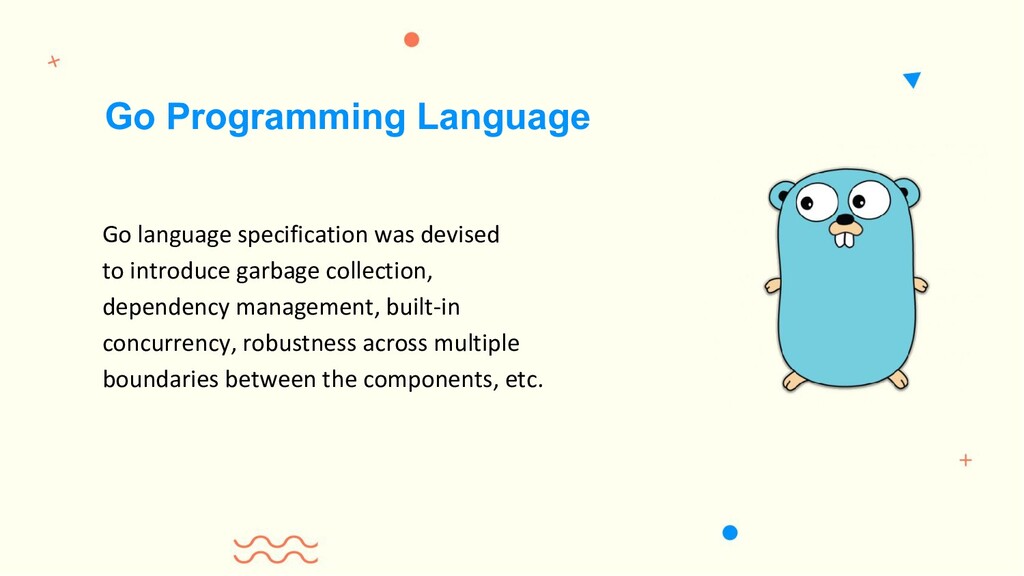 Go Programming Language

Go language specification was devised to introduce garbage collection, dependency management, built-in concurrency, robustness across multiple boundaries between the components, etc.